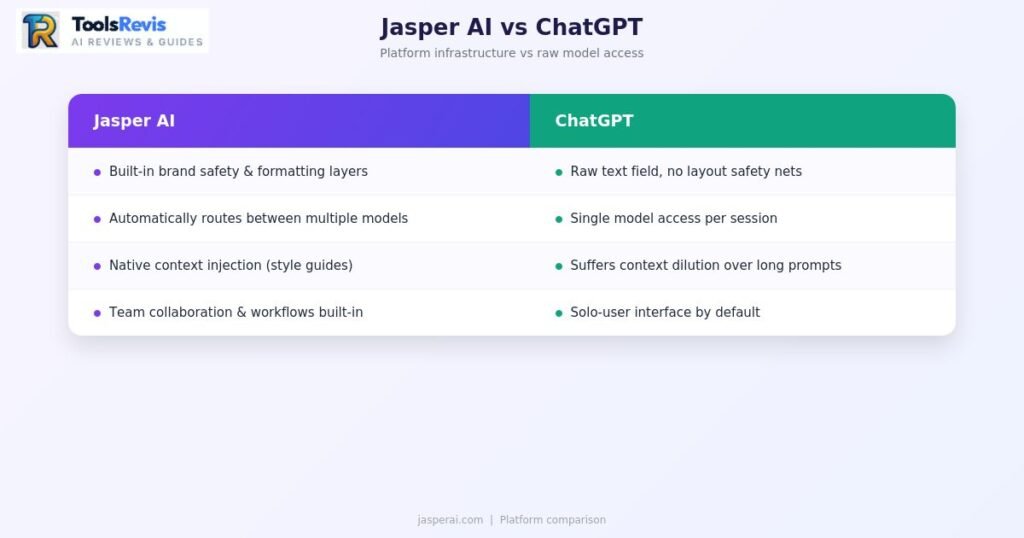 ToolsRevis
AI REVIEWS & GUIDES

Jasper AI vs ChatGPT

Platform infrastructure vs raw model access

| Jasper AI | ChatGPT |
|---|---|
| Built-in brand safety & formatting layers | Raw text field, no layout safety nets |
| Automatically routes between multiple models | Single model access per session |
| Native context injection (style guides) | Suffers context dilution over long prompts |
| Team collaboration & workflows built-in | Solo-user interface by default |

jasperai.com | Platform comparison